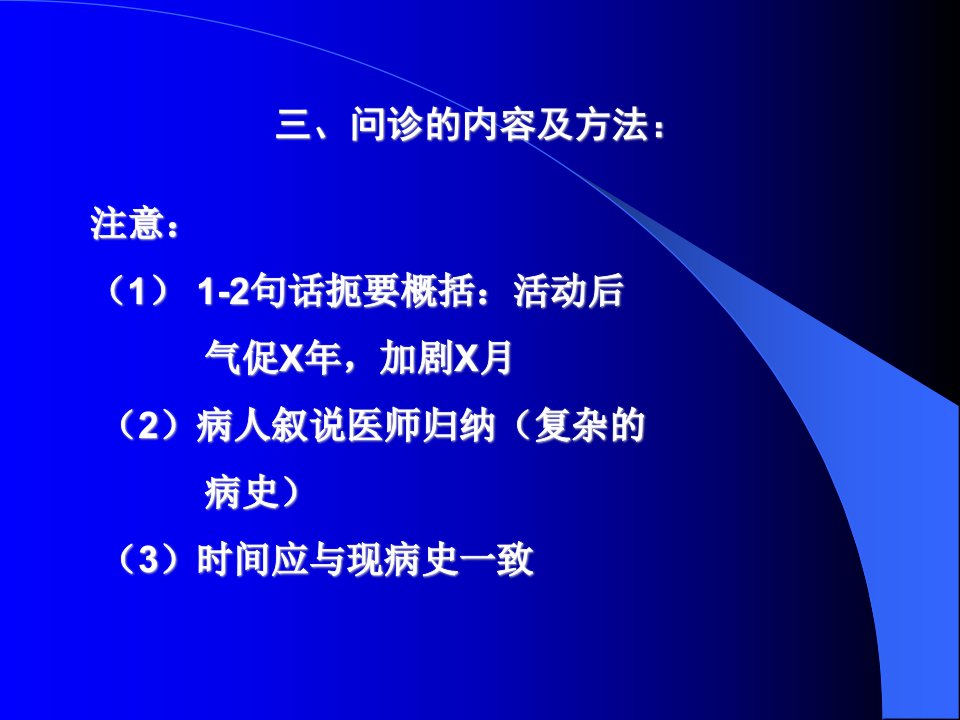 三、问诊的内容及方法：

注意：

（1） 1-2句话扼要概括：活动后气促X年，加剧X月

（2）病人叙说医师归纳（复杂的病史）

（3）时间应与现病史一致